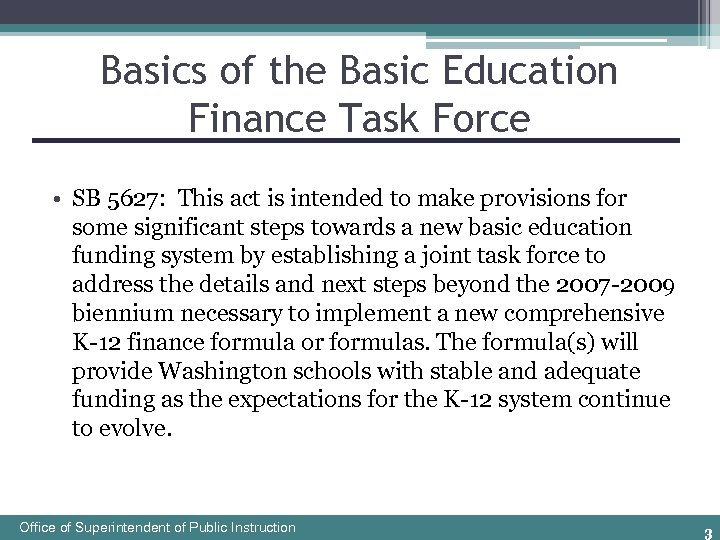 Basics of the Basic Education Finance Task Force

• SB 5627: This act is intended to make provisions for some significant steps towards a new basic education funding system by establishing a joint task force to address the details and next steps beyond the 2007-2009 biennium necessary to implement a new comprehensive K-12 finance formula or formulas. The formula(s) will provide Washington schools with stable and adequate funding as the expectations for the K-12 system continue to evolve.

Office of Superintendent of Public Instruction

3